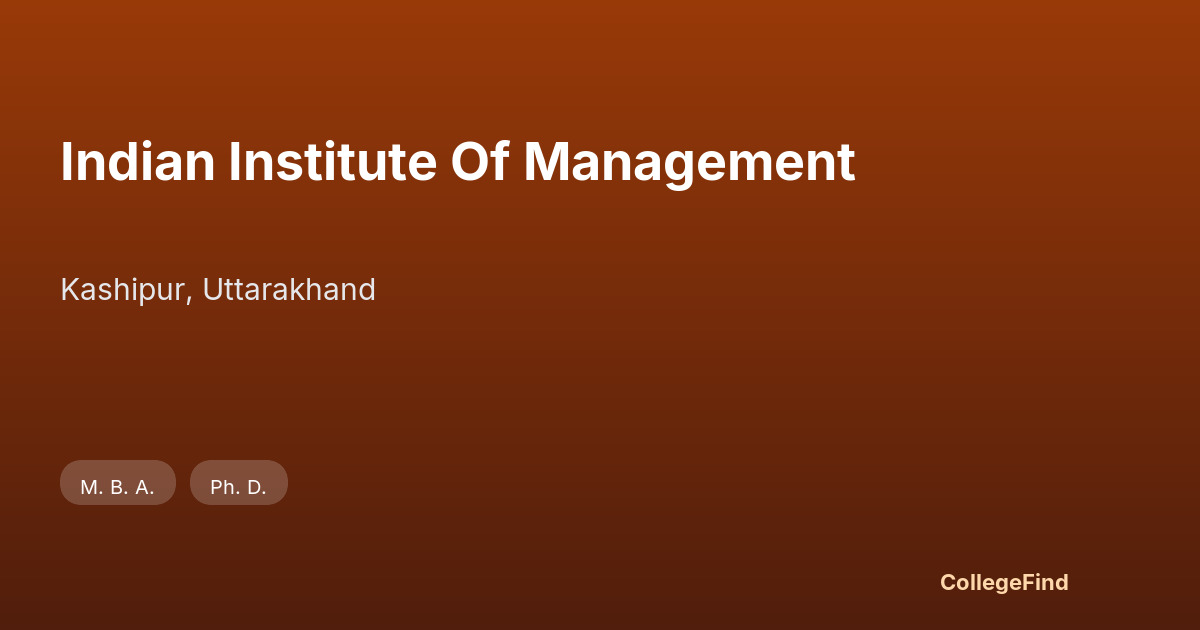 Indian Institute Of Management

Kashipur, Uttarakhand

M. B. A.

Ph. D.

CollegeFind